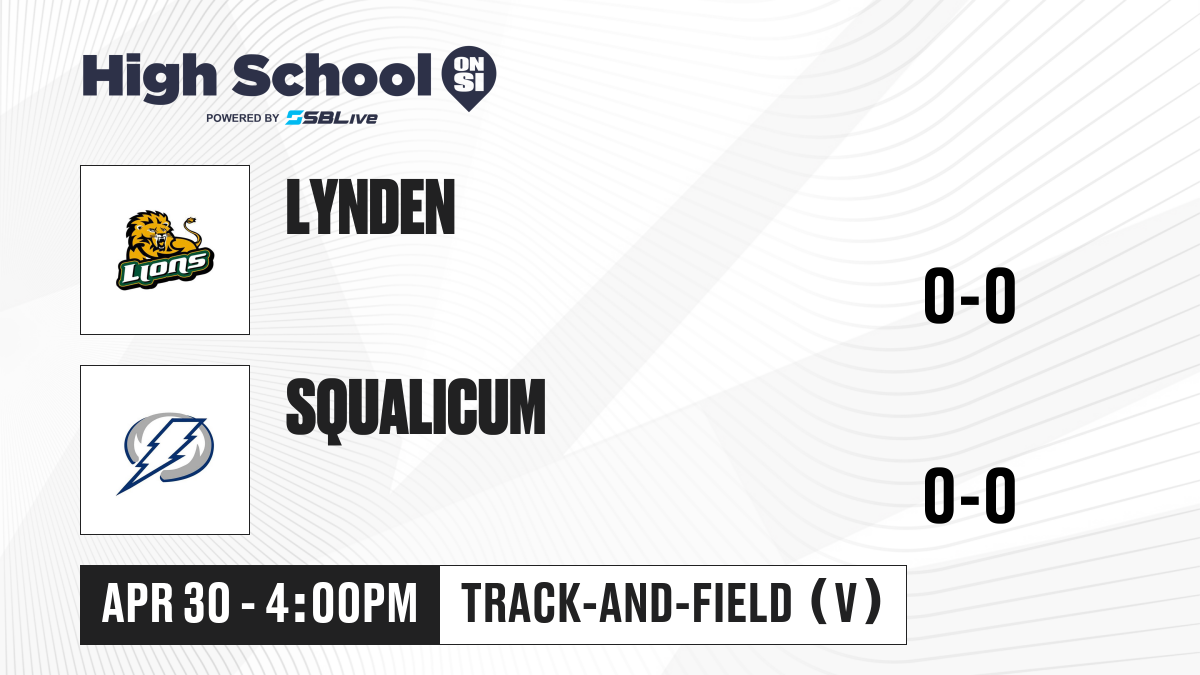 High School ON SI
POWERED BY SBLive

Lions

LYNDEN

0-0

SQUALICUM

0-0

APR 30 - 4:00PM

TRACK-AND-FIELD (V)